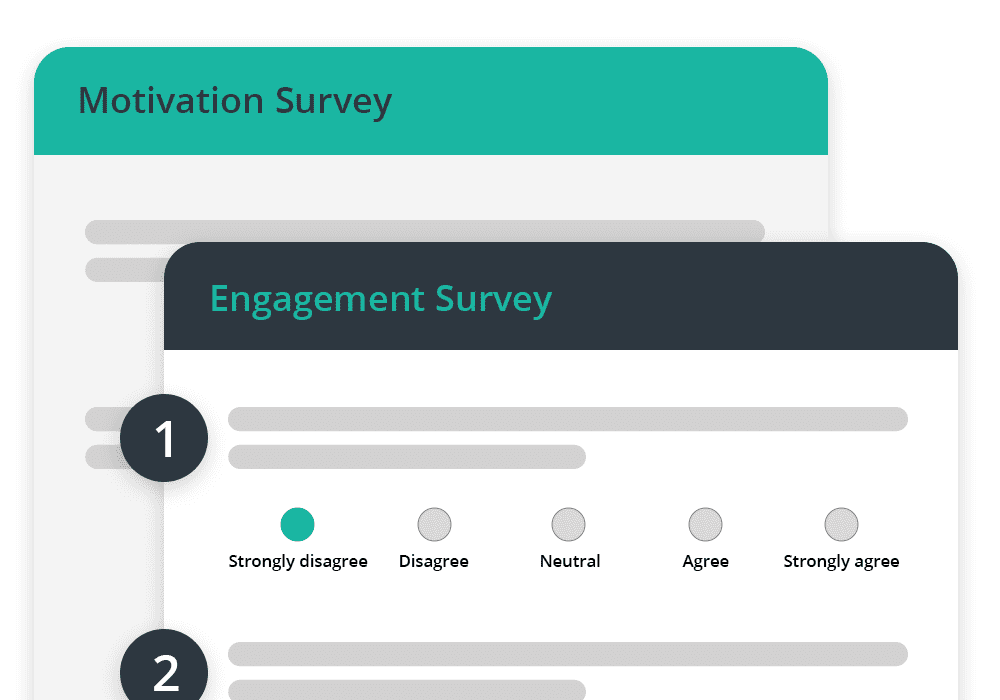 Motivation Survey

Engagement Survey

1

Strongly disagree Disagree Neutral Agree Strongly agree

2